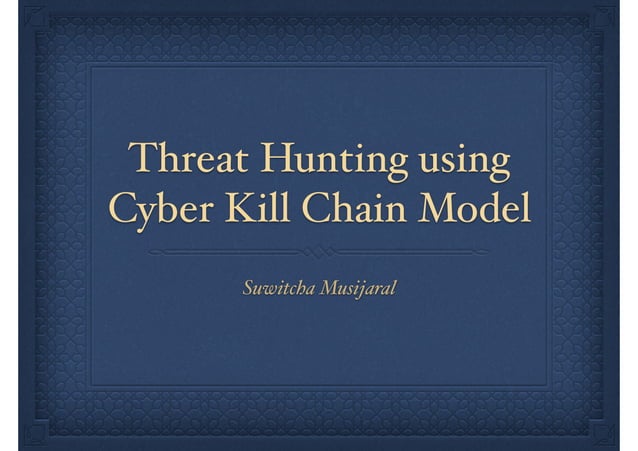 Threat Hunting using Cyber Kill Chain Model

Suwitcha Musijaral